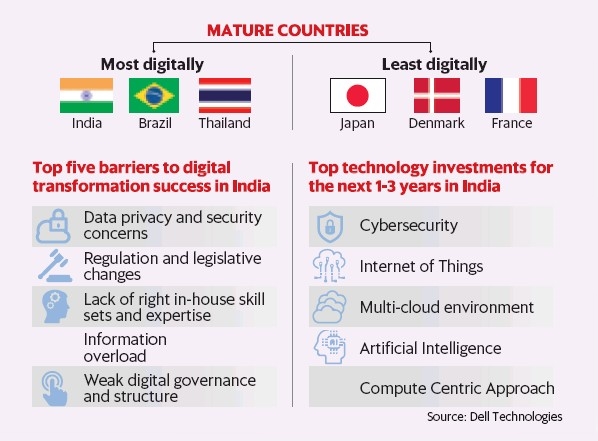 MATURE COUNTRIES

Most digitally

India Brazil Thailand

Least digitally

Japan Denmark France

Top five barriers to digital transformation success in India

Data privacy and security concerns

Regulation and legislative changes

Lack of right in-house skill sets and expertise

Information overload

Weak digital governance and structure

Top technology investments for the next 1-3 years in India

Cybersecurity

Internet of Things

Multi-cloud environment

Artificial Intelligence

Compute Centric Approach

Source: Dell Technologies